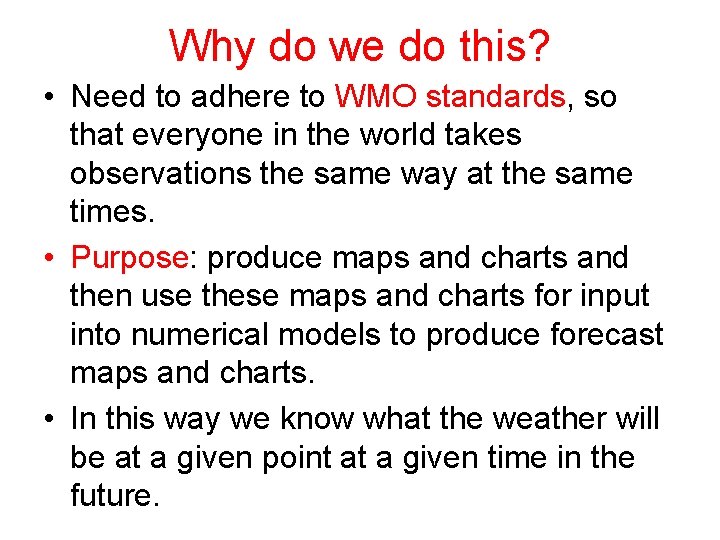 Why do we do this?

• Need to adhere to WMO standards, so that everyone in the world takes observations the same way at the same times.

• Purpose: produce maps and charts and then use these maps and charts for input into numerical models to produce forecast maps and charts.

• In this way we know what the weather will be at a given point at a given time in the future.